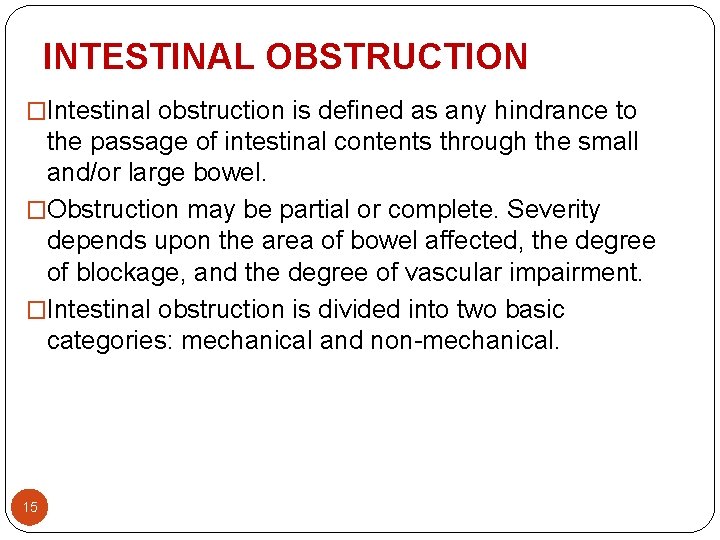 INTESTINAL OBSTRUCTION

□Intestinal obstruction is defined as any hindrance to the passage of intestinal contents through the small and/or large bowel.

□Obstruction may be partial or complete. Severity depends upon the area of bowel affected, the degree of blockage, and the degree of vascular impairment.

□Intestinal obstruction is divided into two basic categories: mechanical and non-mechanical.

15